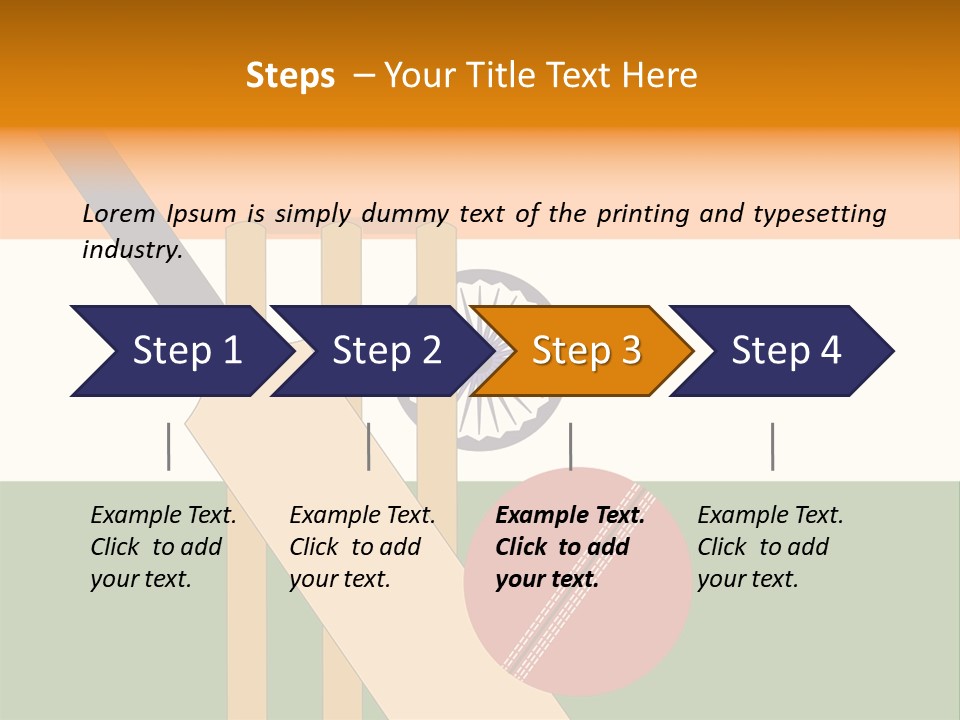 Steps – Your Title Text Here

Lorem Ipsum is simply dummy text of the printing and typesetting industry.

Step 1

Step 2

Step 3

Step 4

Example Text. Click to add your text.

Example Text. Click to add your text.

Example Text. Click to add your text.

Example Text. Click to add your text.